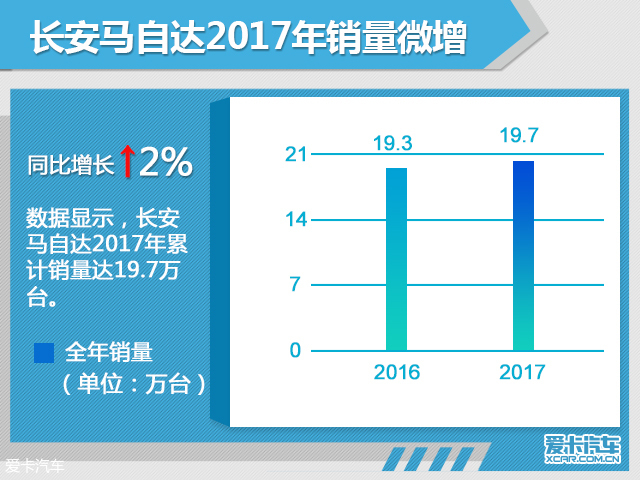 长安马自达2017年销量微增

同比增长 ↑2%

数据显示，长安马自达2017年累计销量达19.7万台。

全年销量
（单位：万台）

19.3
19.7
21
14
7
0
2016
2017

爱卡汽车
XCAR.COM.CN

爱卡汽车